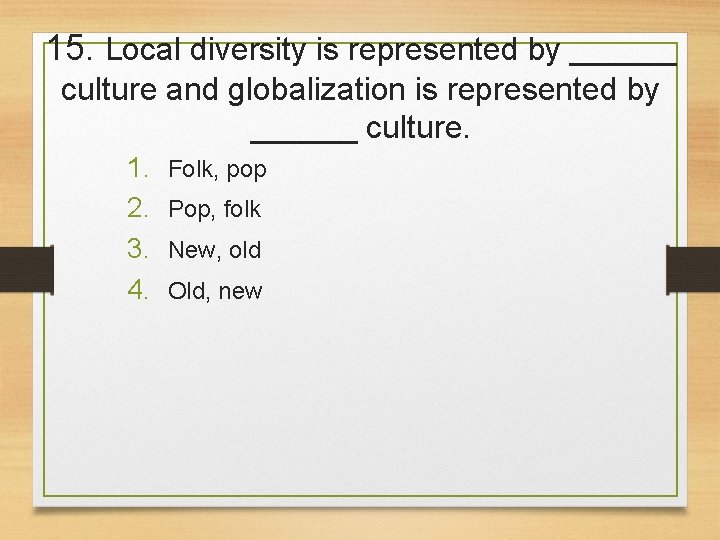 15. Local diversity is represented by ______ culture and globalization is represented by ______ culture.

1. Folk, pop
2. Pop, folk
3. New, old
4. Old, new